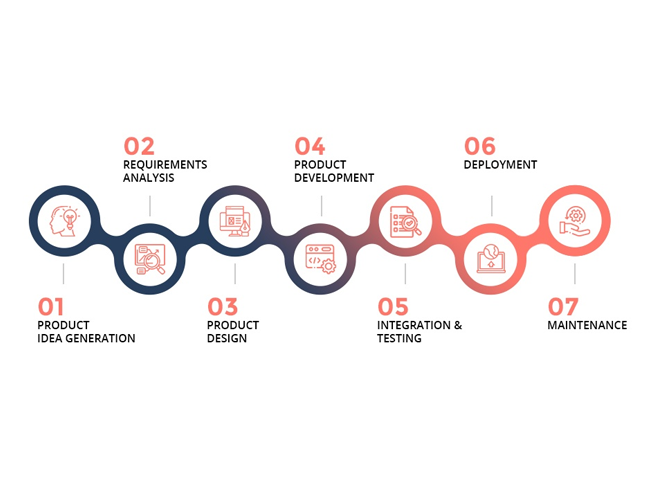 01
PRODUCT
IDEA GENERATION

02
REQUIREMENTS
ANALYSIS

03
PRODUCT
DESIGN

04
PRODUCT
DEVELOPMENT

05
INTEGRATION &
TESTING

06
DEPLOYMENT

07
MAINTENANCE